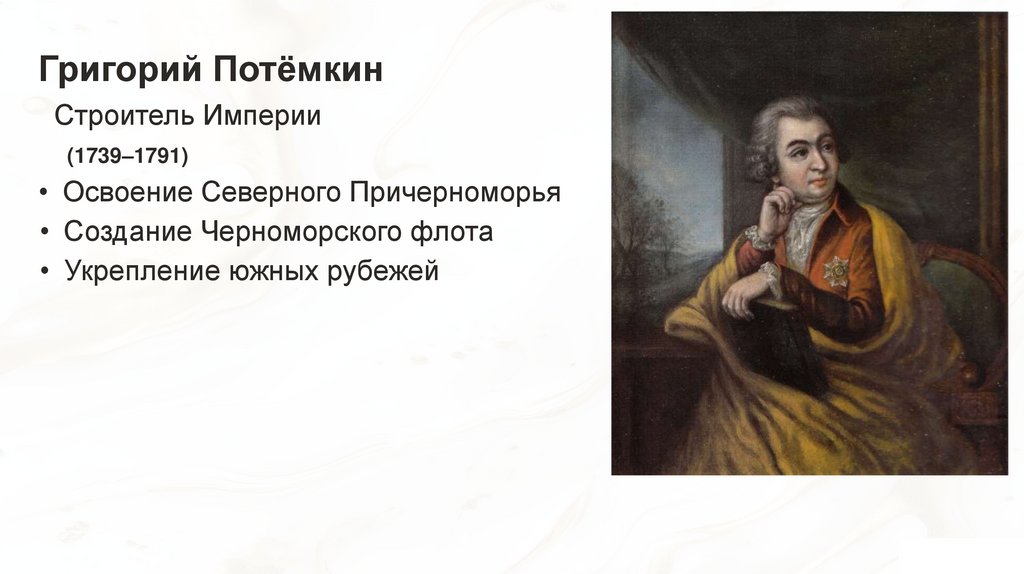 Григорий Потёмкин

Строитель Империи

(1739–1791)

• Освоение Северного Причерноморья
• Создание Черноморского флота
• Укрепление южных рубежей